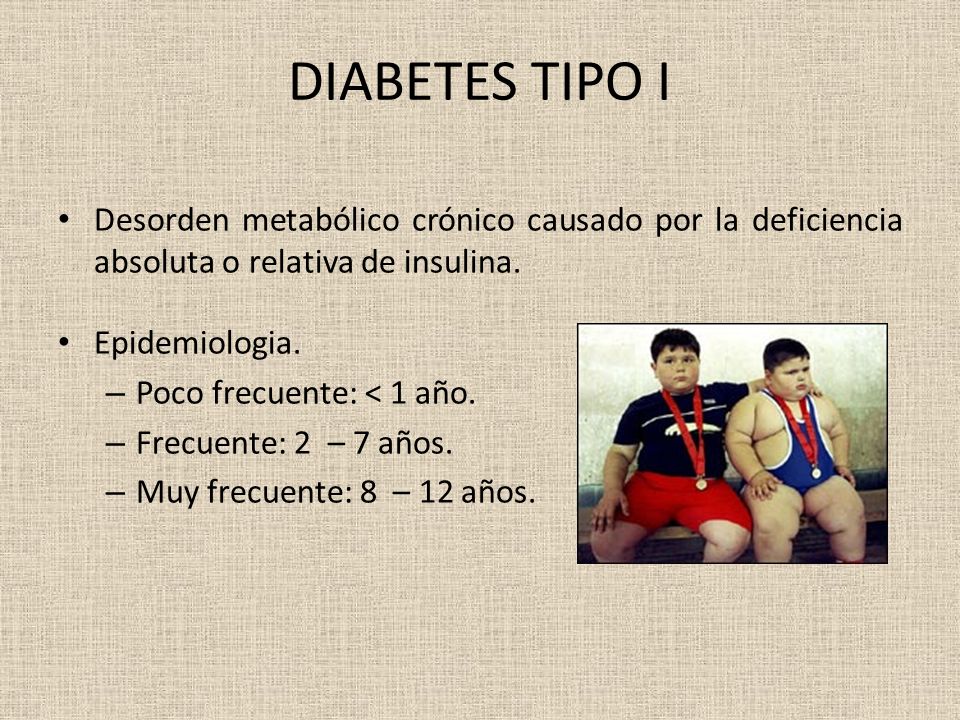 DIABETES TIPO I

• Desorden metabólico crónico causado por la deficiencia absoluta o relativa de insulina.

• Epidemiologia.
– Poco frecuente: < 1 año.
– Frecuente: 2 – 7 años.
– Muy frecuente: 8 – 12 años.